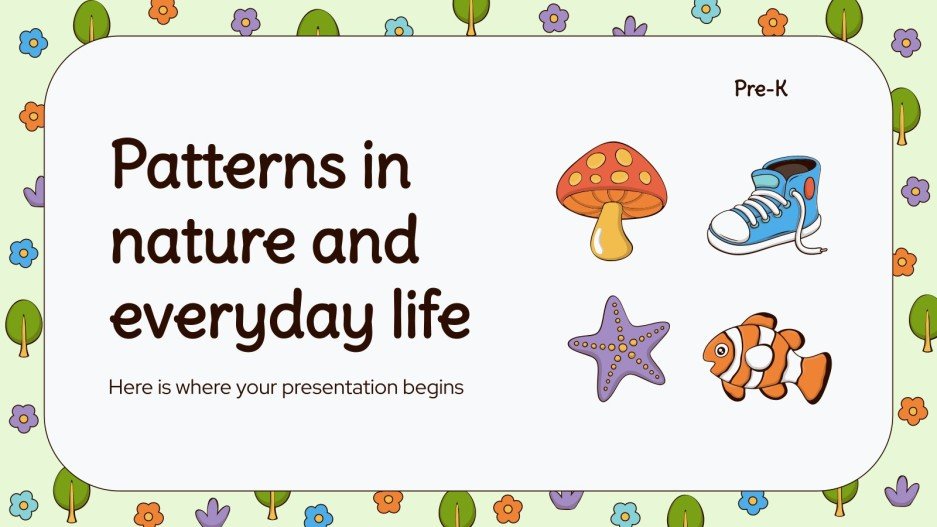 Pre-K

Patterns in nature and everyday life

Here is where your presentation begins